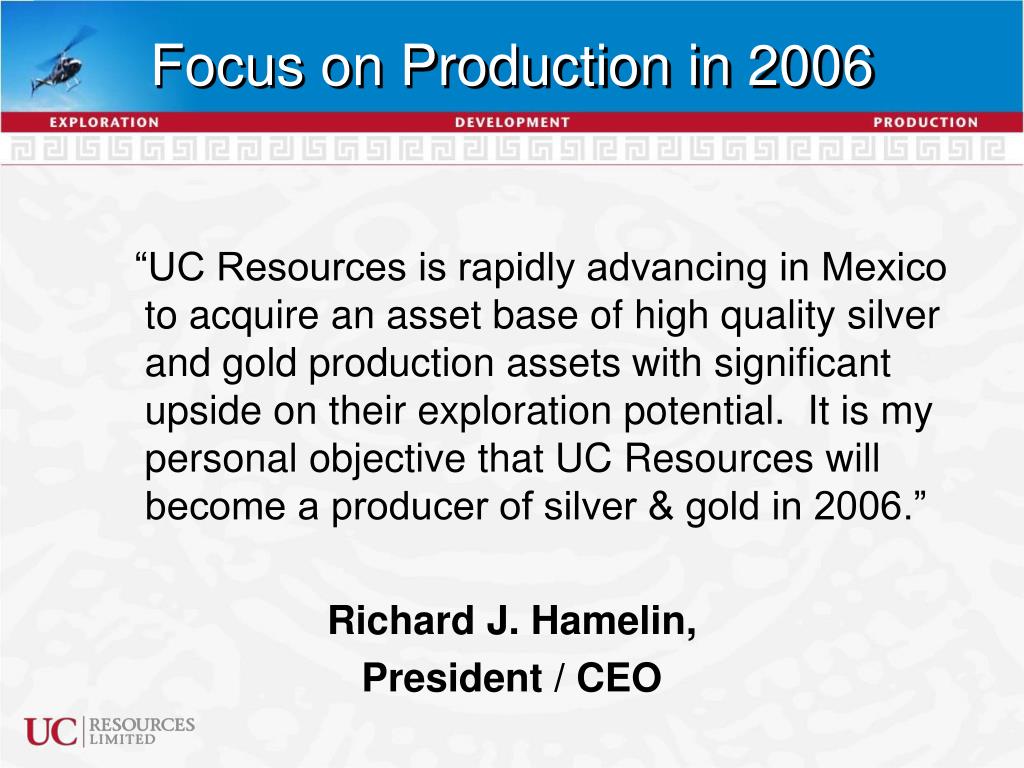 Focus on Production in 2006

EXPLORATION DEVELOPMENT PRODUCTION

“UC Resources is rapidly advancing in Mexico to acquire an asset base of high quality silver and gold production assets with significant upside on their exploration potential. It is my personal objective that UC Resources will become a producer of silver & gold in 2006.”

Richard J. Hamelin,
President / CEO

UC RESOURCES LIMITED